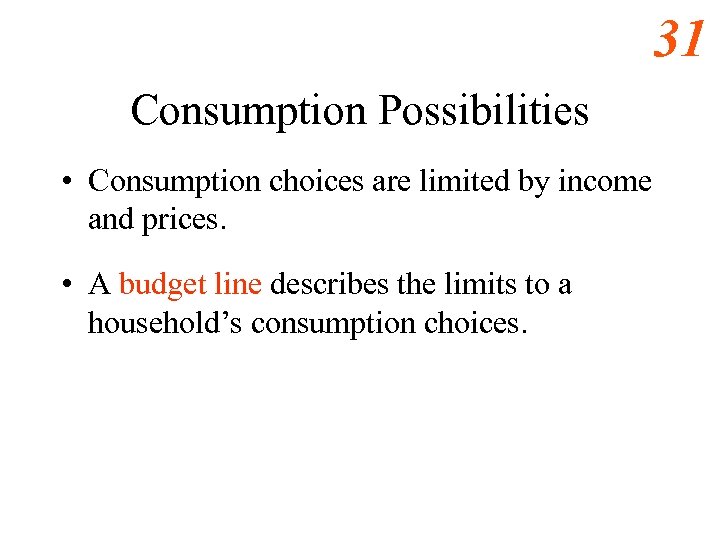 31

Consumption Possibilities

• Consumption choices are limited by income and prices.

• A budget line describes the limits to a household’s consumption choices.